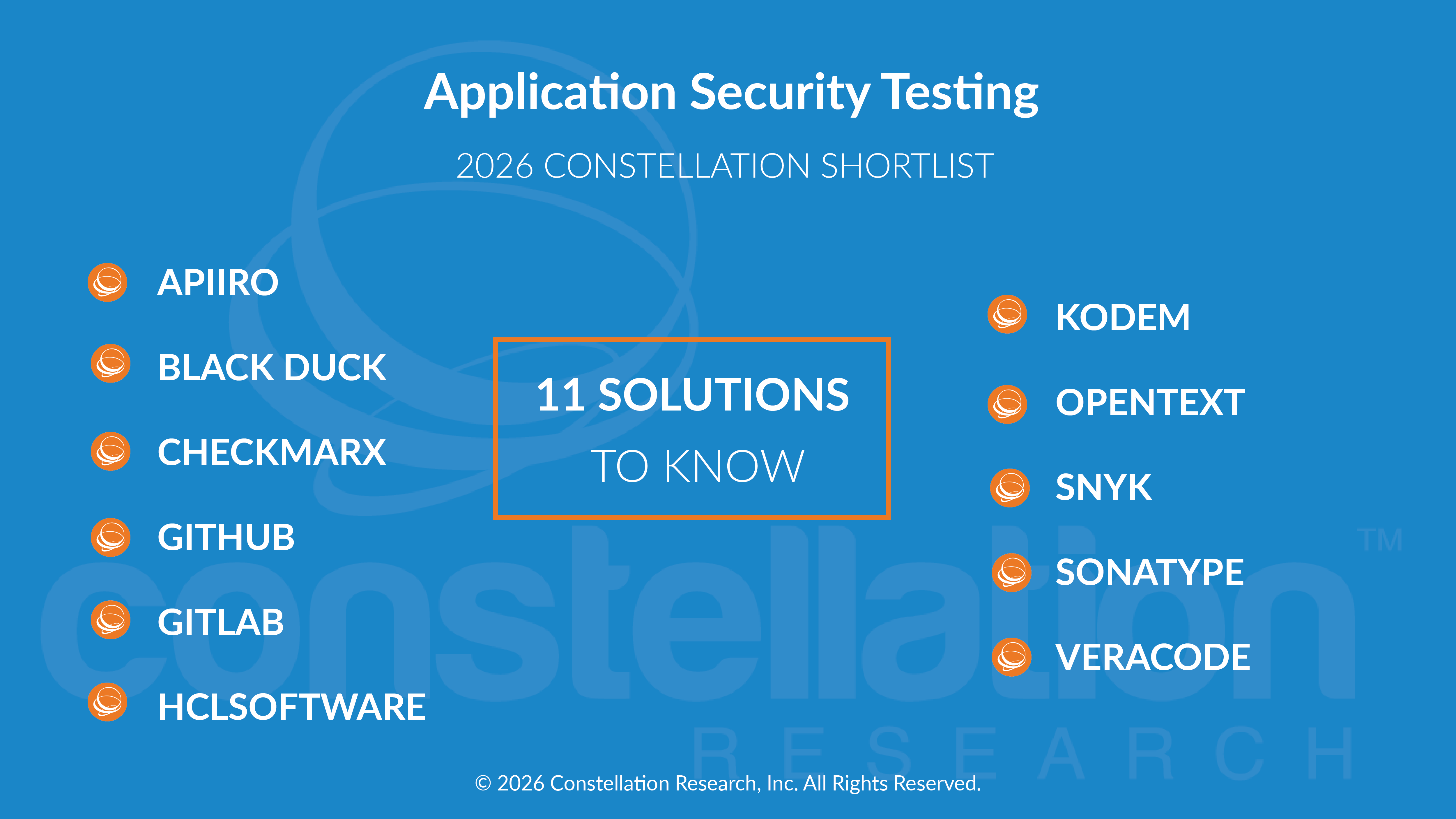 Application Security Testing

2026 CONSTELLATION SHORTLIST

APIIRO

BLACK DUCK

CHECKMARX

GITHUB

GITLAB

HCLSOFTWARE

11 SOLUTIONS
TO KNOW

KODEM

OPENTEXT

SNYK

SONATYPE

VERACODE

constellation™
RESEARCH

© 2026 Constellation Research, Inc. All Rights Reserved.